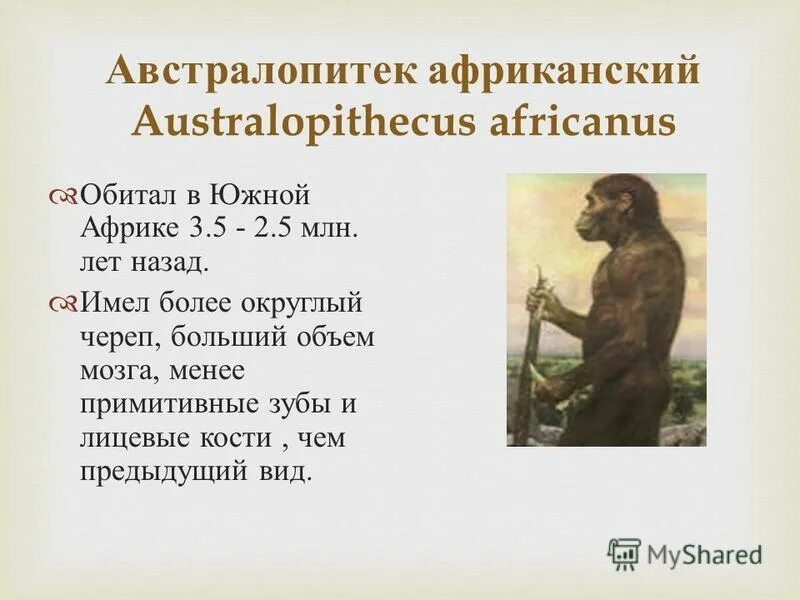 Австралопитек африканский
Australopithecus africanus

Обитал в Южной Африке 3.5 - 2.5 млн. лет назад.

Имел более округлый череп, больший объем мозга, менее примитивные зубы и лицевые кости , чем предыдущий вид.

MyShared